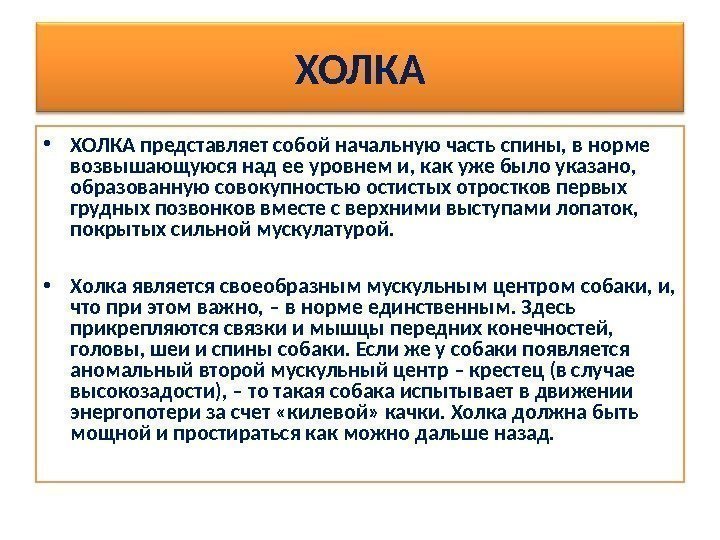 ХОЛКА

• ХОЛКА представляет собой начальную часть спины, в норме возвышающуюся над ее уровнем и, как уже было указано, образованную совокупностью остистых отростков первых грудных позвонков вместе с верхними выступами лопаток, покрытых сильной мускулатурой.

• Холка является своеобразным мускульным центром собаки, и, что при этом важно, – в норме единственным. Здесь прикрепляются связки и мышцы передних конечностей, головы, шеи и спины собаки. Если же у собаки появляется аномальный второй мускульный центр – крестец (в случае высокозадости), – то такая собака испытывает в движении энергопотери за счет «килевой» качки. Холка должна быть мощной и простираться как можно дальше назад.